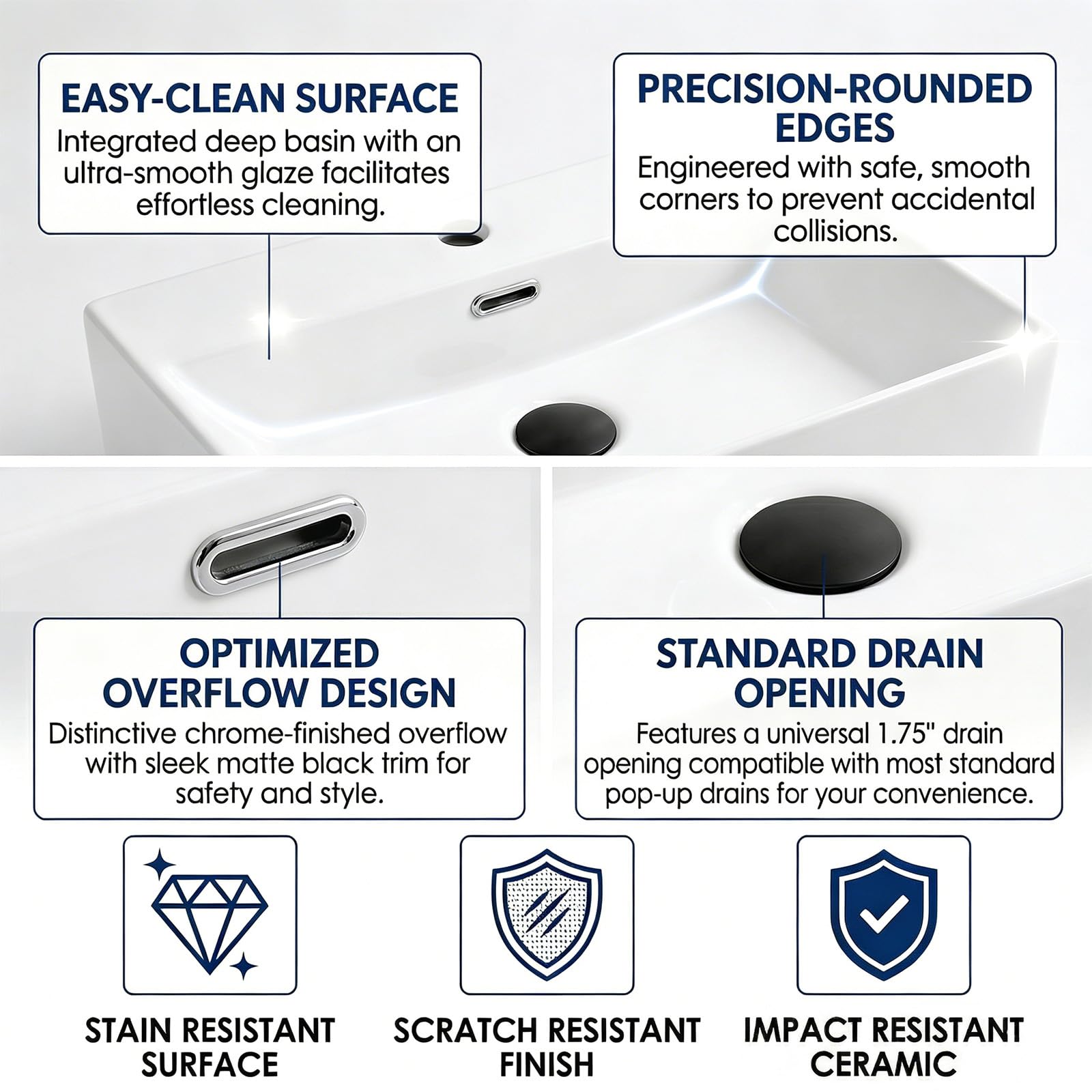 EASY-CLEAN SURFACE
Integrated deep basin with an ultra-smooth glaze facilitates effortless cleaning.

PRECISION-ROUNDED EDGES
Engineered with safe, smooth corners to prevent accidental collisions.

OPTIMIZED OVERFLOW DESIGN
Distinctive chrome-finished overflow with sleek matte black trim for safety and style.

STANDARD DRAIN OPENING
Features a universal 1.75" drain opening compatible with most standard pop-up drains for your convenience.

STAIN RESISTANT SURFACE

SCRATCH RESISTANT FINISH

IMPACT RESISTANT CERAMIC